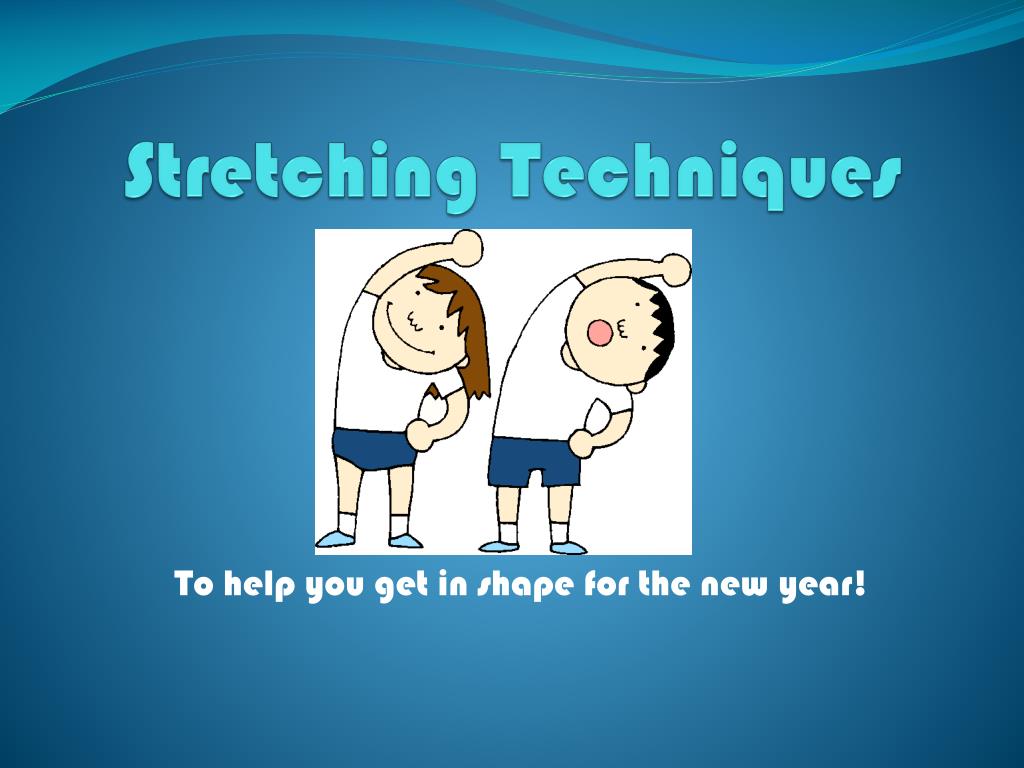 Stretching Techniques

To help you get in shape for the new year!